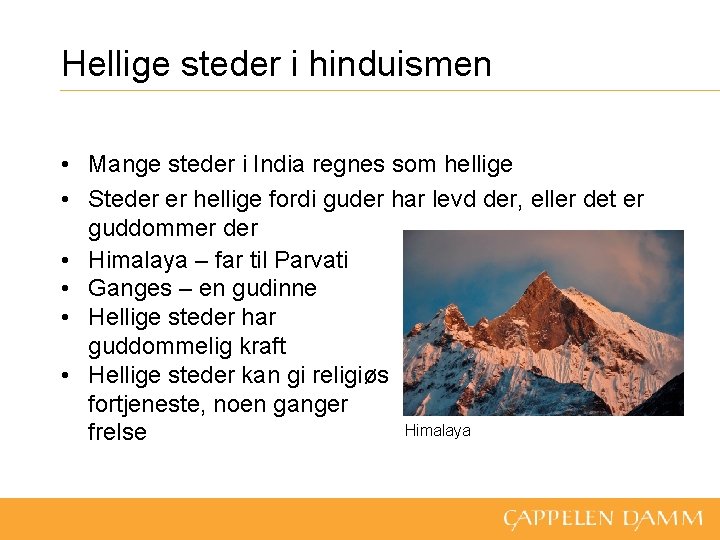 Hellige steder i hinduismen

• Mange steder i India regnes som hellige
• Steder er hellige fordi guder har levd der, eller det er guddommer der
• Himalaya – far til Parvati
• Ganges – en gudinne
• Hellige steder har guddommelig kraft
• Hellige steder kan gi religiøs fortjeneste, noen ganger frelse

Himalaya

CAPPELEN DAMM